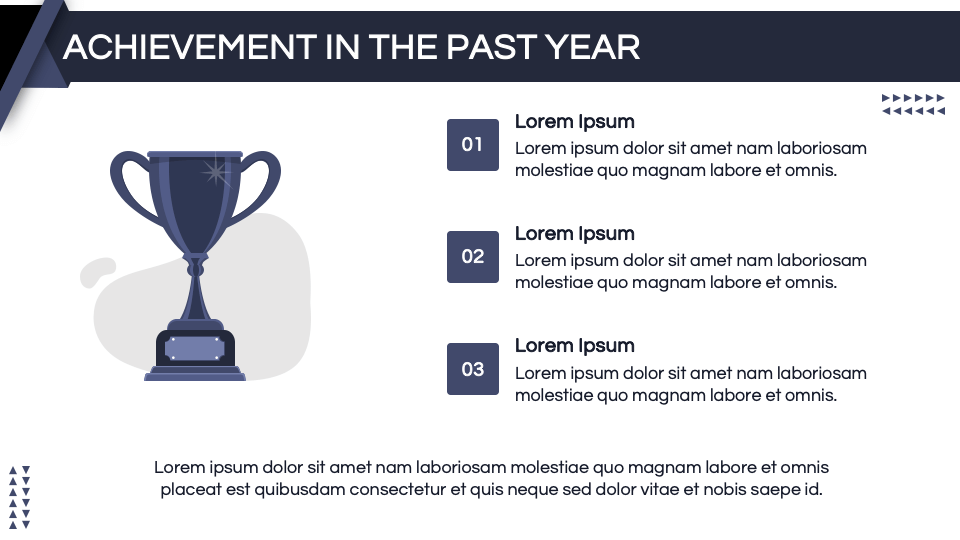 ACHIEVEMENT IN THE PAST YEAR

01
Lorem Ipsum
Lorem ipsum dolor sit amet nam laboriosam molestiae quo magnam labore et omnis.

02
Lorem Ipsum
Lorem ipsum dolor sit amet nam laboriosam molestiae quo magnam labore et omnis.

03
Lorem Ipsum
Lorem ipsum dolor sit amet nam laboriosam molestiae quo magnam labore et omnis.

Lorem ipsum dolor sit amet nam laboriosam molestiae quo magnam labore et omnis placeat est quibusdam consectetur et quis neque sed dolor vitae et nobis saepe id.